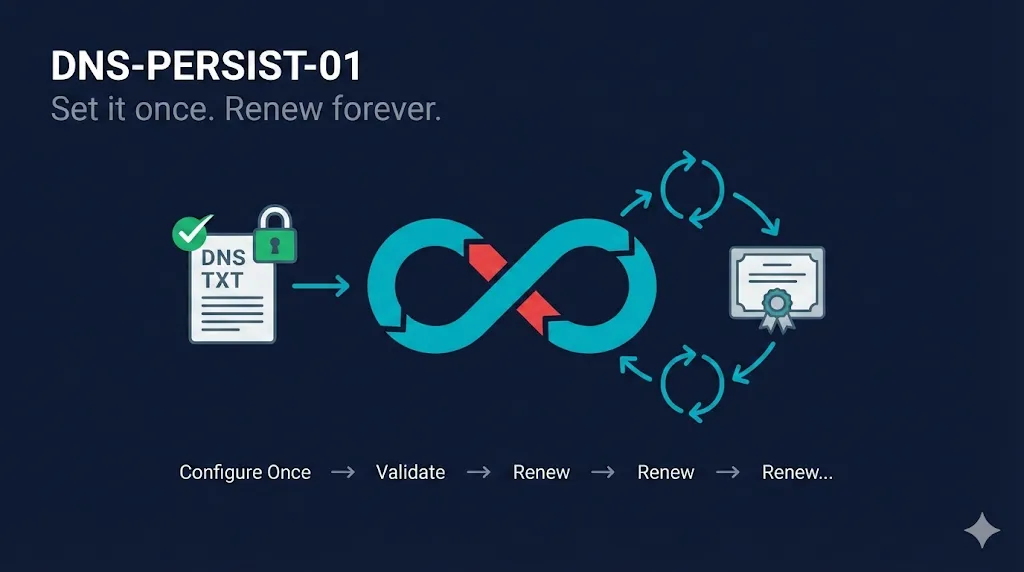 DNS-PERSIST-01
Set it once. Renew forever.

DNS
TXT

Configure Once → Validate → Renew → Renew → Renew...